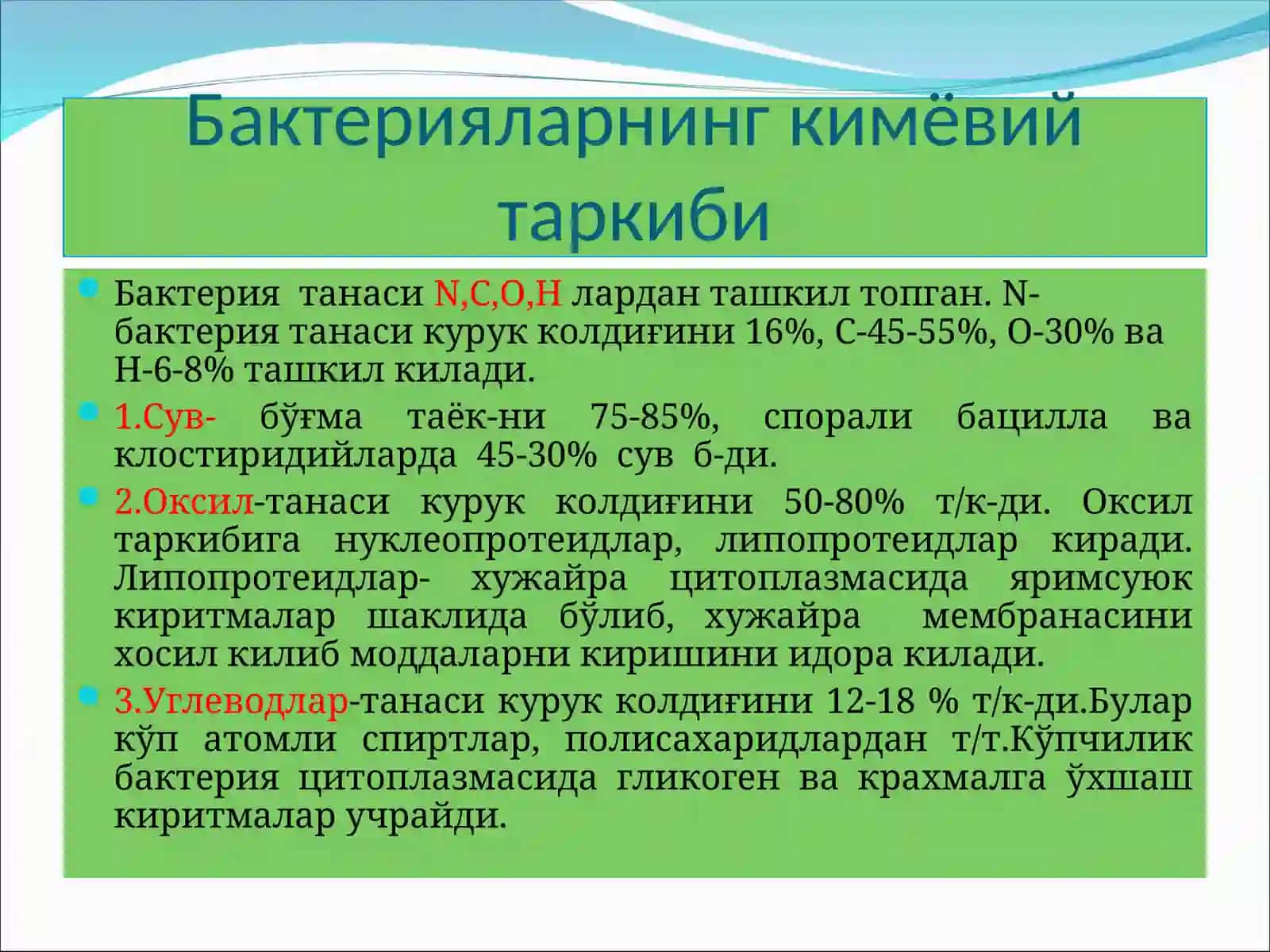 Бактерияларнинг кимёвий таркиби

Бактерия танаси N,C,O,H лардан ташкил топган. N-бактерия танаси курук колдиғини 16%, С-45-55%, О-30% ва Н-6-8% ташкил килади.

1.Сув- бўғма таёк-ни 75-85%, спорали бацилла ва клостиридийларда 45-30% сув б-ди.

2.Оксил-танаси курук колдиғини 50-80% т/к-ди. Оксил таркибига нуклеопротеидлар, липопротеидлар киради. Липопротеидлар- хужайра цитоплазмасида яримсуюк киритмалар шаклида бўлиб, хужайра мембранасини хосил килиб моддаларни киришини идора килади.

3.Углеводлар-танаси курук колдиғини 12-18 % т/к-ди.Булар кўп атомли спиртлар, полисахаридлардан т/т.Кўпчилик бактерия цитоплазмасида гликоген ва крахмалга ўхшаш киритмалар учрайди.